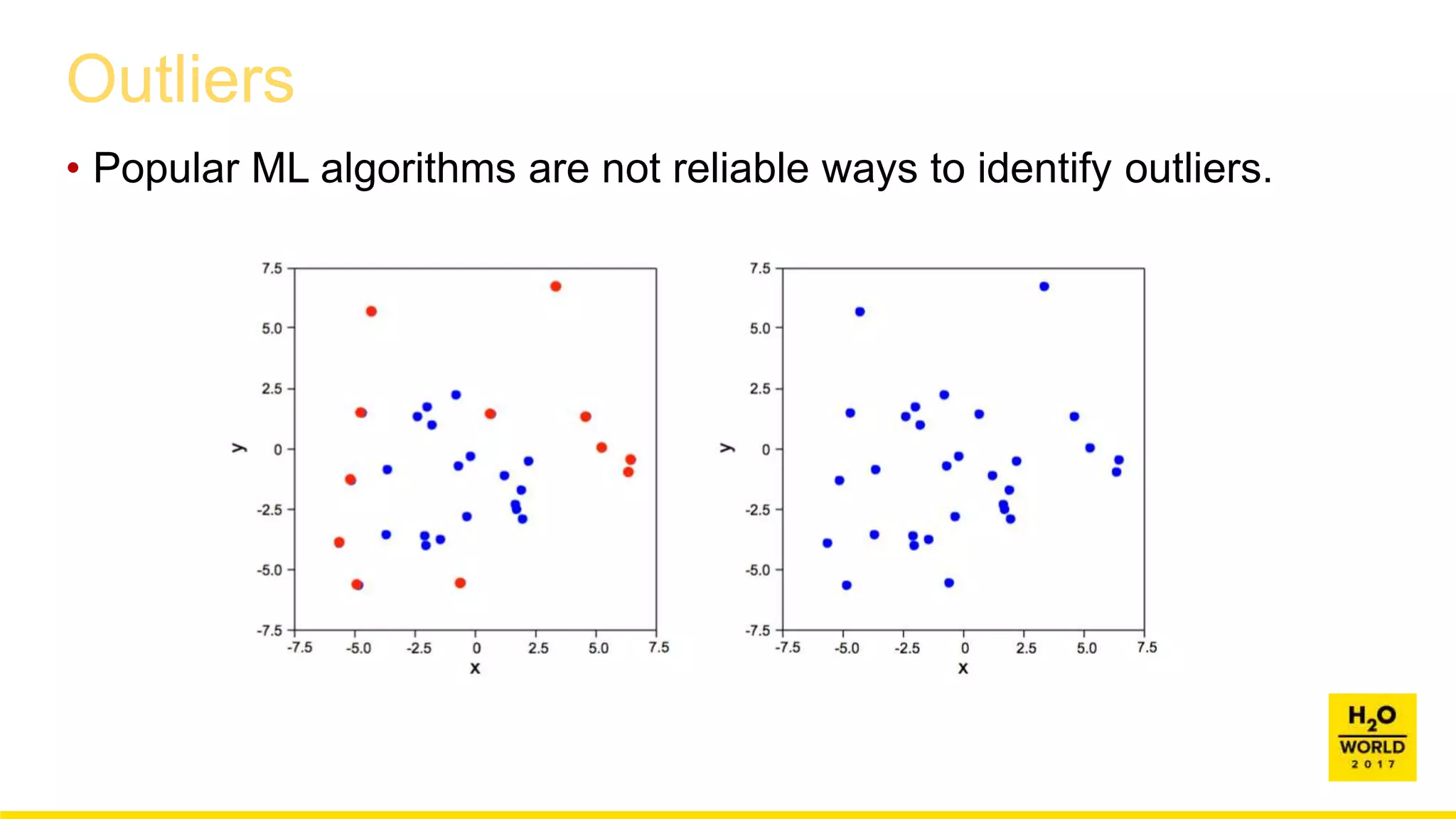 Outliers

• Popular ML algorithms are not reliable ways to identify outliers.

7.5
5.0
2.5
0
-2.5
-5.0
-7.5
y
-7.5 -5.0 -2.5 0 2.5 5.0 7.5
x

7.5
5.0
2.5
0
-2.5
-5.0
-7.5
y
-7.5 -5.0 -2.5 0 2.5 5.0 7.5
x

$H_2O$
WORLD
2017